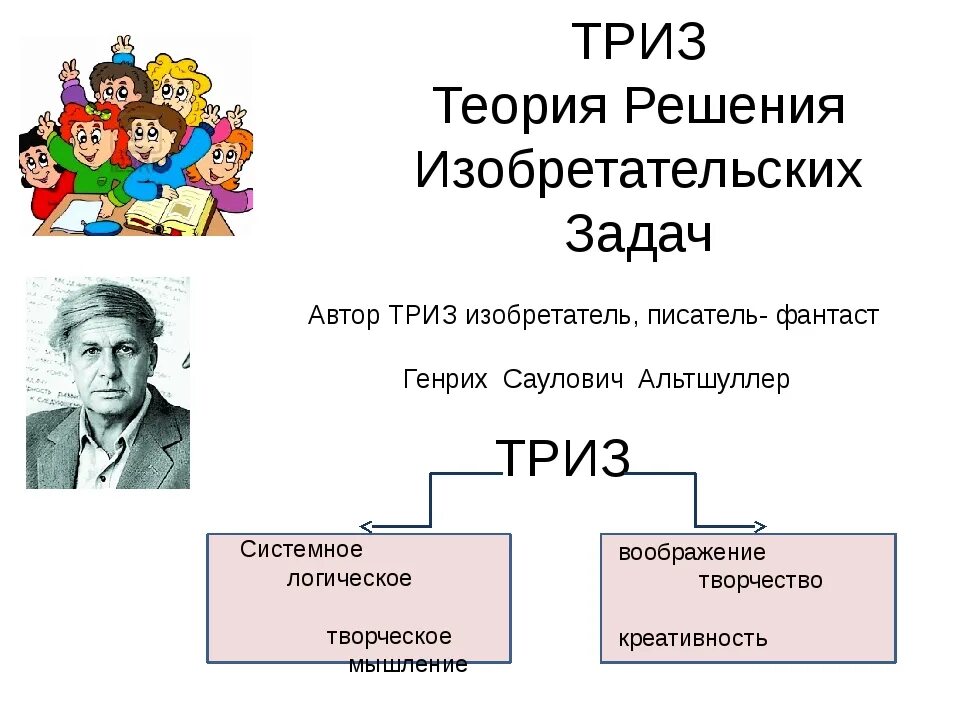 ТРИЗ
Теория Решения Изобретательских Задач

Автор ТРИЗ изобретатель, писатель- фантаст

Генрих Саулович Альтшуллер

ТРИЗ

Системное
логическое

творческое
мышление

воображение
творчество

креативность